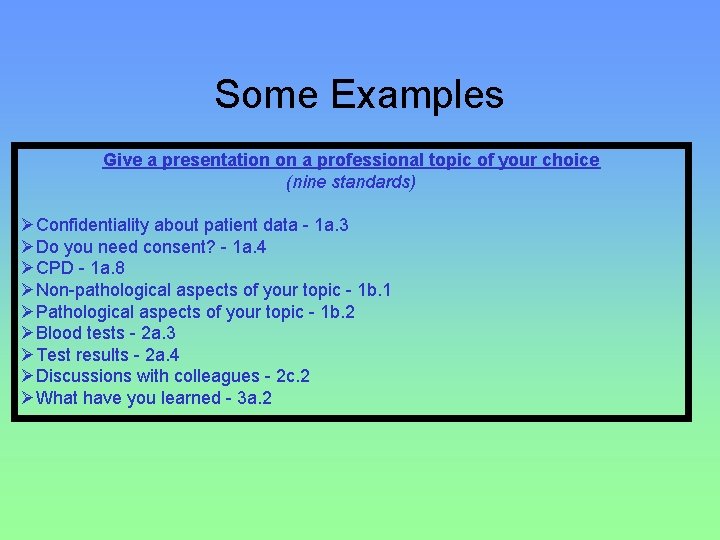 Some Examples

Give a presentation on a professional topic of your choice
(nine standards)

➢Confidentiality about patient data - 1a.3
➢Do you need consent? - 1a.4
➢CPD - 1a.8
➢Non-pathological aspects of your topic - 1b.1
➢Pathological aspects of your topic - 1b.2
➢Blood tests - 2a.3
➢Test results - 2a.4
➢Discussions with colleagues - 2c.2
➢What have you learned - 3a.2